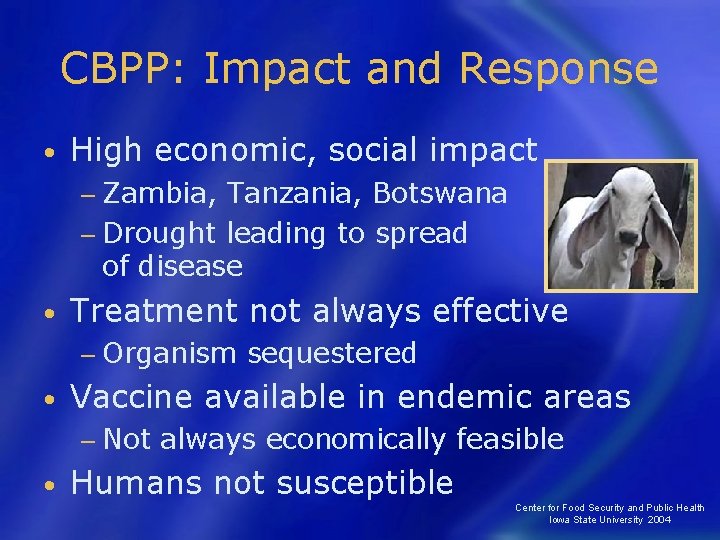 CBPP: Impact and Response

• High economic, social impact
– Zambia, Tanzania, Botswana
– Drought leading to spread of disease

• Treatment not always effective
– Organism sequestered

• Vaccine available in endemic areas
– Not always economically feasible

• Humans not susceptible

Center for Food Security and Public Health
Iowa State University 2004